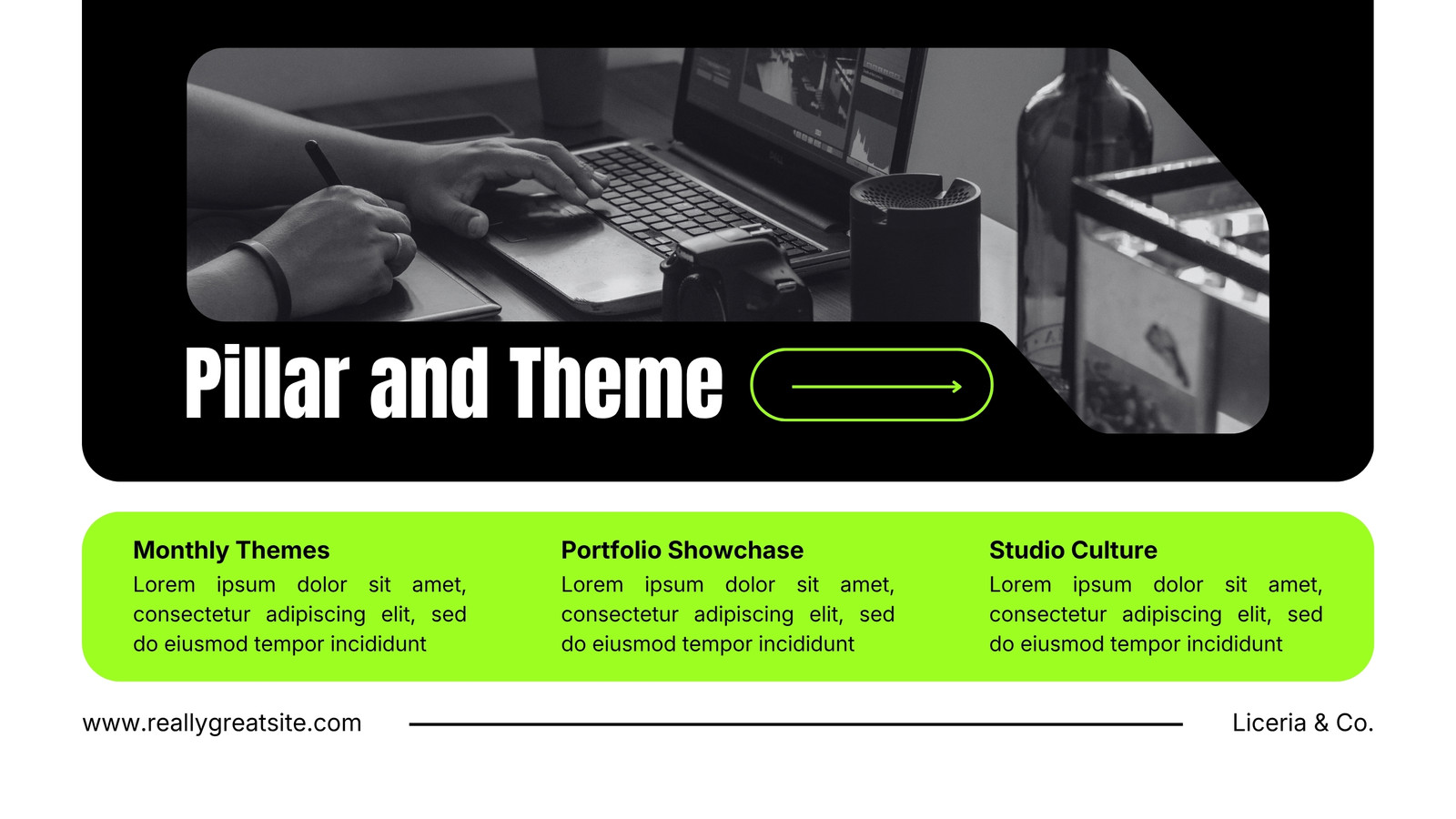 Pillar and Theme

Monthly Themes
Lorem ipsum dolor sit amet, consectetur adipiscing elit, sed do eiusmod tempor incididunt

Portfolio Showchase
Lorem ipsum dolor sit amet, consectetur adipiscing elit, sed do eiusmod tempor incididunt

Studio Culture
Lorem ipsum dolor sit amet, consectetur adipiscing elit, sed do eiusmod tempor incididunt

www.reallygreatsite.com

Liceria & Co.